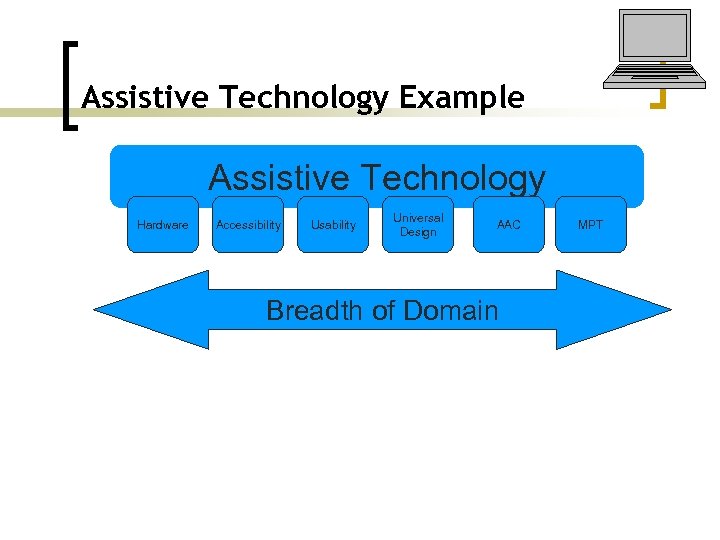 Assistive Technology Example

Assistive Technology

Hardware

Accessibility

Usability

Universal Design

AAC

MPT

Breadth of Domain